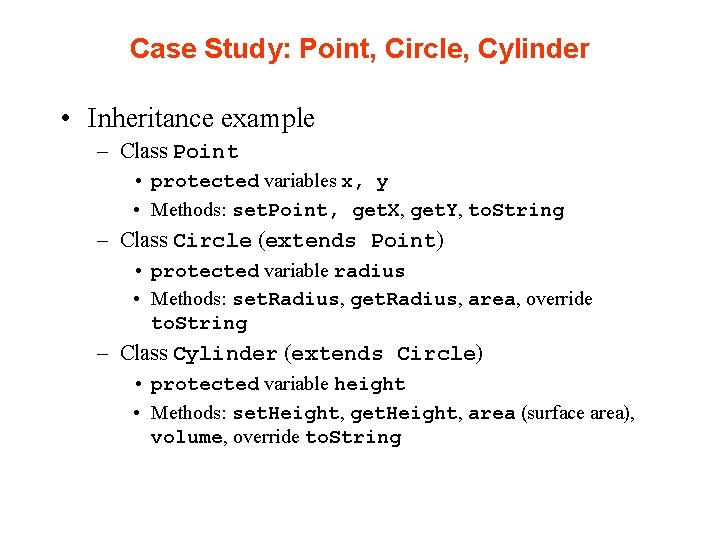 Case Study: Point, Circle, Cylinder

• Inheritance example
  – Class Point
    • protected variables x, y
    • Methods: setPoint, getX, getY, toString
  – Class Circle (extends Point)
    • protected variable radius
    • Methods: setRadius, getRadius, area, override toString
  – Class Cylinder (extends Circle)
    • protected variable height
    • Methods: setHeight, getHeight, area (surface area), volume, override toString